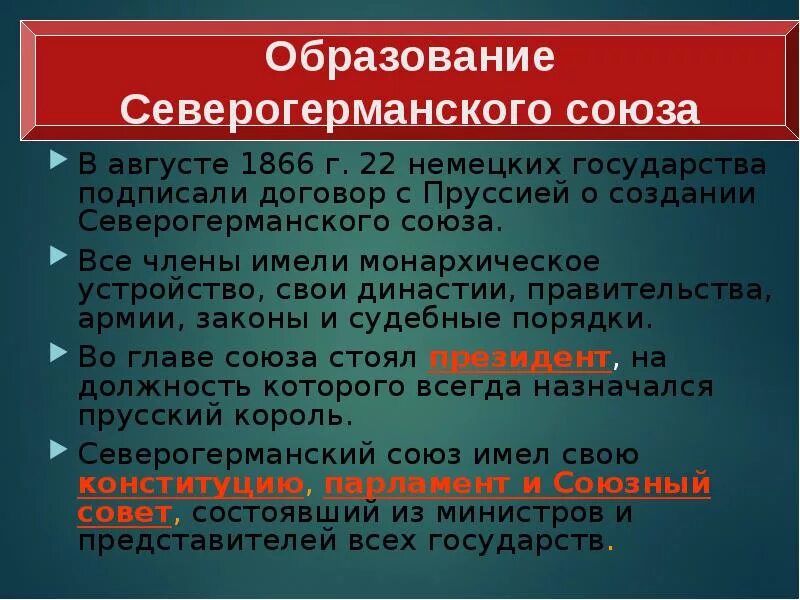 Образование Северогерманского союза

В августе 1866 г. 22 немецких государства подписали договор с Пруссией о создании Северогерманского союза.

Все члены имели монархическое устройство, свои династии, правительства, армии, законы и судебные порядки.

Во главе союза стоял президент, на должность которого всегда назначался прусский король.

Северогерманский союз имел свою конституцию, парламент и Союзный совет, состоявший из министров и представителей всех государств.